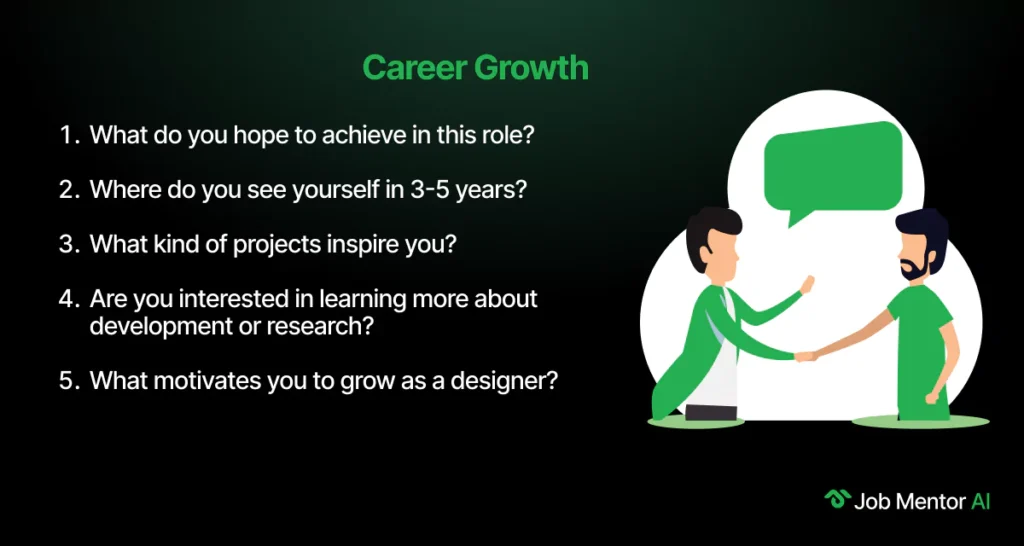 Career Growth

1. What do you hope to achieve in this role?

2. Where do you see yourself in 3-5 years?

3. What kind of projects inspire you?

4. Are you interested in learning more about development or research?

5. What motivates you to grow as a designer?

Job Mentor AI